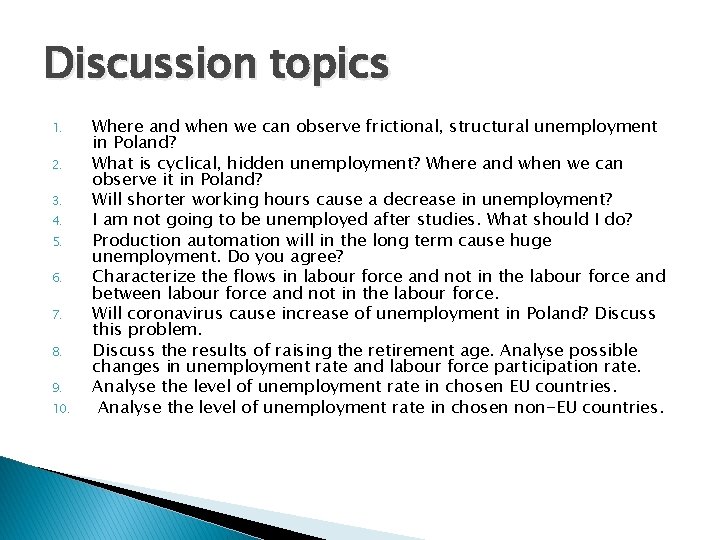 Discussion topics

1. Where and when we can observe frictional, structural unemployment in Poland?
2. What is cyclical, hidden unemployment? Where and when we can observe it in Poland?
3. Will shorter working hours cause a decrease in unemployment?
4. I am not going to be unemployed after studies. What should I do?
5. Production automation will in the long term cause huge unemployment. Do you agree?
6. Characterize the flows in labour force and not in the labour force and between labour force and not in the labour force.
7. Will coronavirus cause increase of unemployment in Poland? Discuss this problem.
8. Discuss the results of raising the retirement age. Analyse possible changes in unemployment rate and labour force participation rate.
9. Analyse the level of unemployment rate in chosen EU countries.
10. Analyse the level of unemployment rate in chosen non-EU countries.